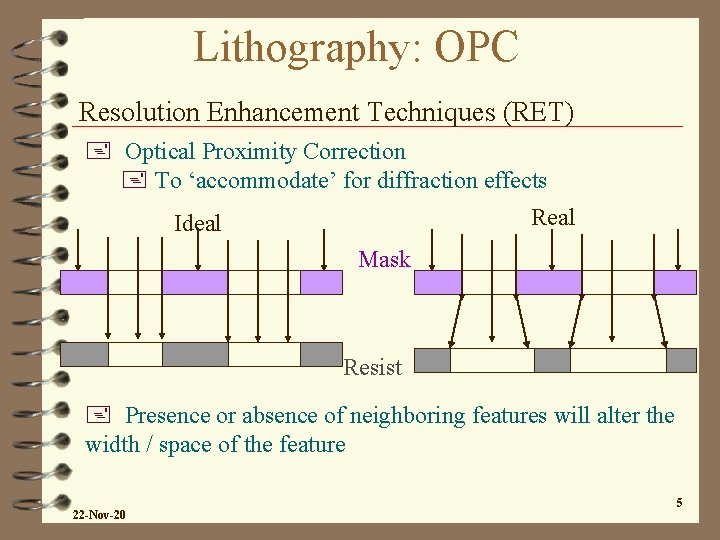 Lithography: OPC

Resolution Enhancement Techniques (RET)

Optical Proximity Correction

To ‘accommodate’ for diffraction effects

Ideal

Real

Mask

Resist

Presence or absence of neighboring features will alter the width / space of the feature

22-Nov-20

5